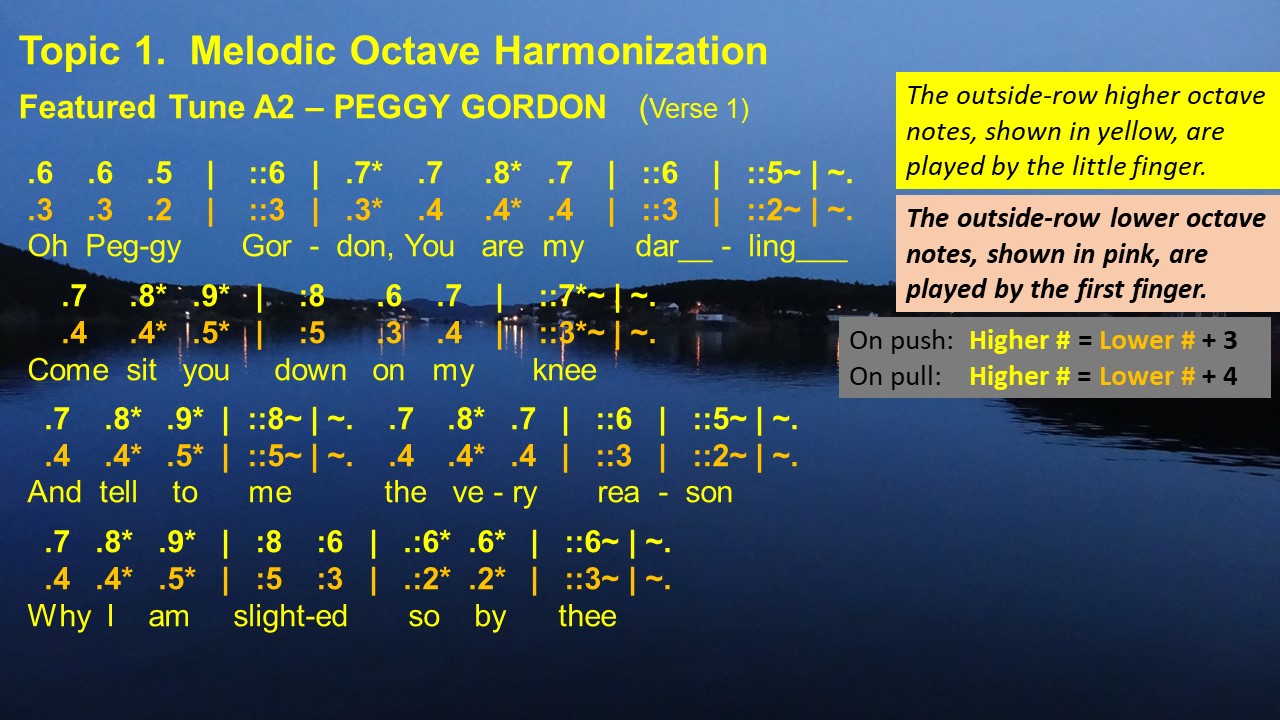 Topic 1. Melodic Octave Harmonization

Featured Tune A2 – PEGGY GORDON (Verse 1)

.6 .6 .5 | ::6 | .7* .7 .8* .7 | ::6 | ::5~ | ~.
.3 .3 .2 | ::3 | .3* .4 .4* .4 | ::3 | ::2~ | ~.
Oh Peg-gy Gor - don, You are my dar__ - ling___

.7 .8* .9* | :8 .6 .7 | ::7*~ | ~.
.4 .4* .5* | :5 .3 .4 | ::3*~ | ~.
Come sit you down on my knee

.7 .8* .9* | ::8~ | ~. .7 .8* .7 | ::6 | ::5~ | ~.
.4 .4* .5* | ::5~ | ~. .4 .4* .4 | ::3 | ::2~ | ~.
And tell to me the ve - ry rea - son

.7 .8* .9* | :8 :6 | .:6* .6* | ::6~ | ~.
.4 .4* .5* | :5 :3 | .:2* .2* | ::3~ | ~.
Why I am slight-ed so by thee

The outside-row higher octave notes, shown in yellow, are played by the little finger.

The outside-row lower octave notes, shown in pink, are played by the first finger.

On push: Higher # = Lower # + 3
On pull: Higher # = Lower # + 4